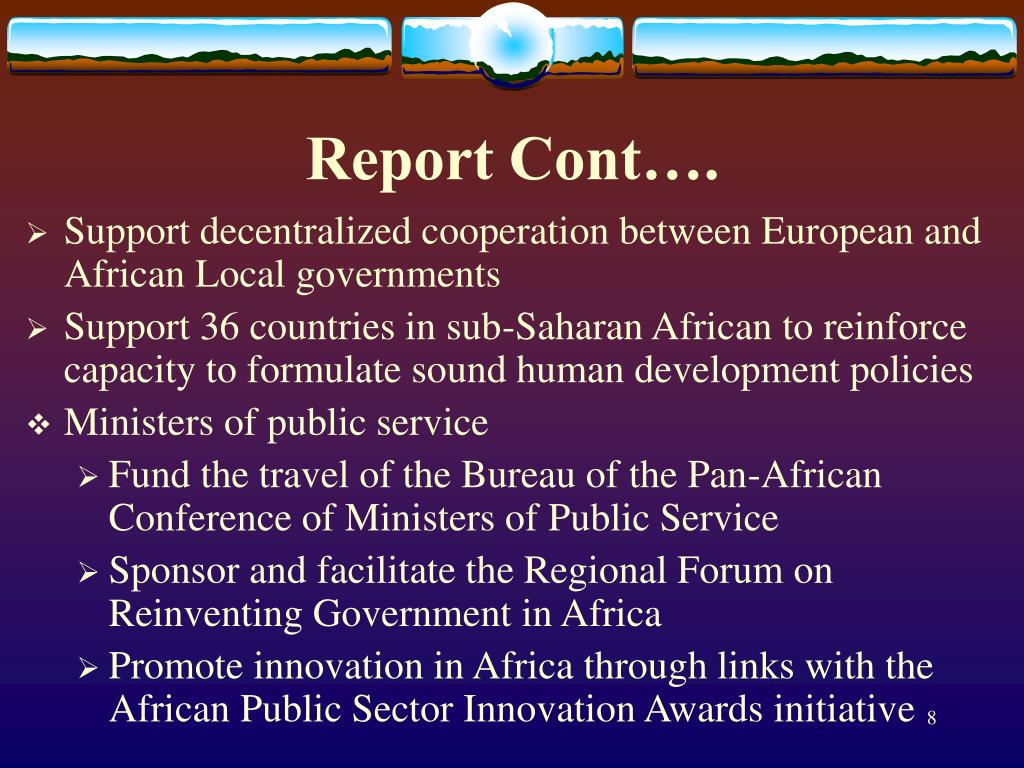 Report Cont….

➢ Support decentralized cooperation between European and African Local governments

➢ Support 36 countries in sub-Saharan African to reinforce capacity to formulate sound human development policies

❖ Ministers of public service

➢ Fund the travel of the Bureau of the Pan-African Conference of Ministers of Public Service

➢ Sponsor and facilitate the Regional Forum on Reinventing Government in Africa

➢ Promote innovation in Africa through links with the African Public Sector Innovation Awards initiative

8